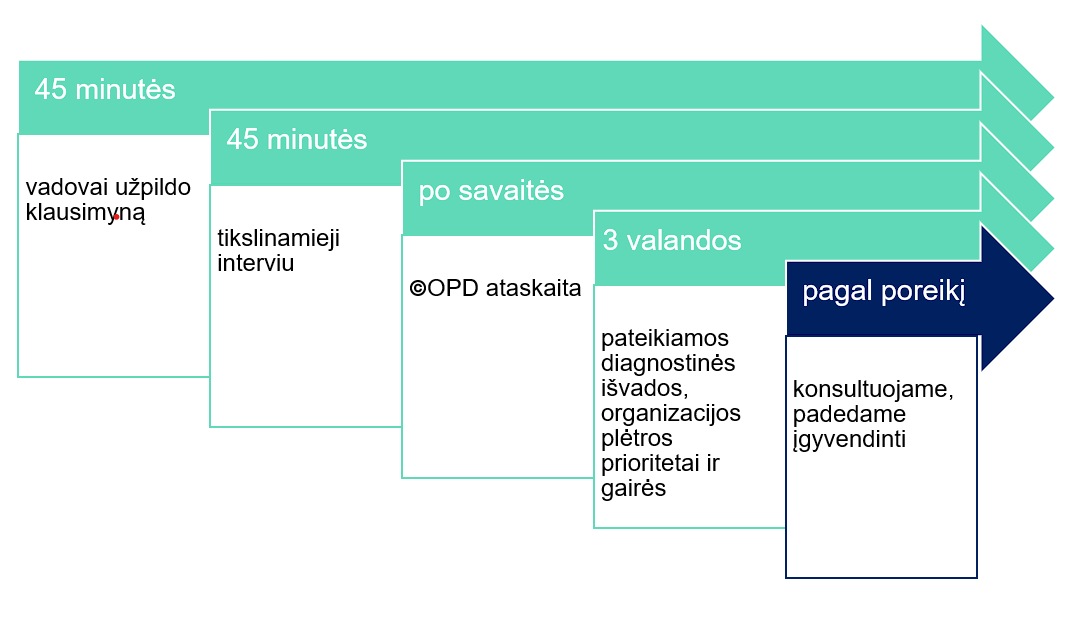 45 minutės

vadovai užpildo klausimyną

45 minutės

tikslinamieji interviu

po savaitės

©OPD ataskaita

3 valandos

pateikiamos diagnostinės išvados, organizacijos plėtros prioritetai ir gairės

pagal poreikį

konsultuojame, padedame įgyvendinti